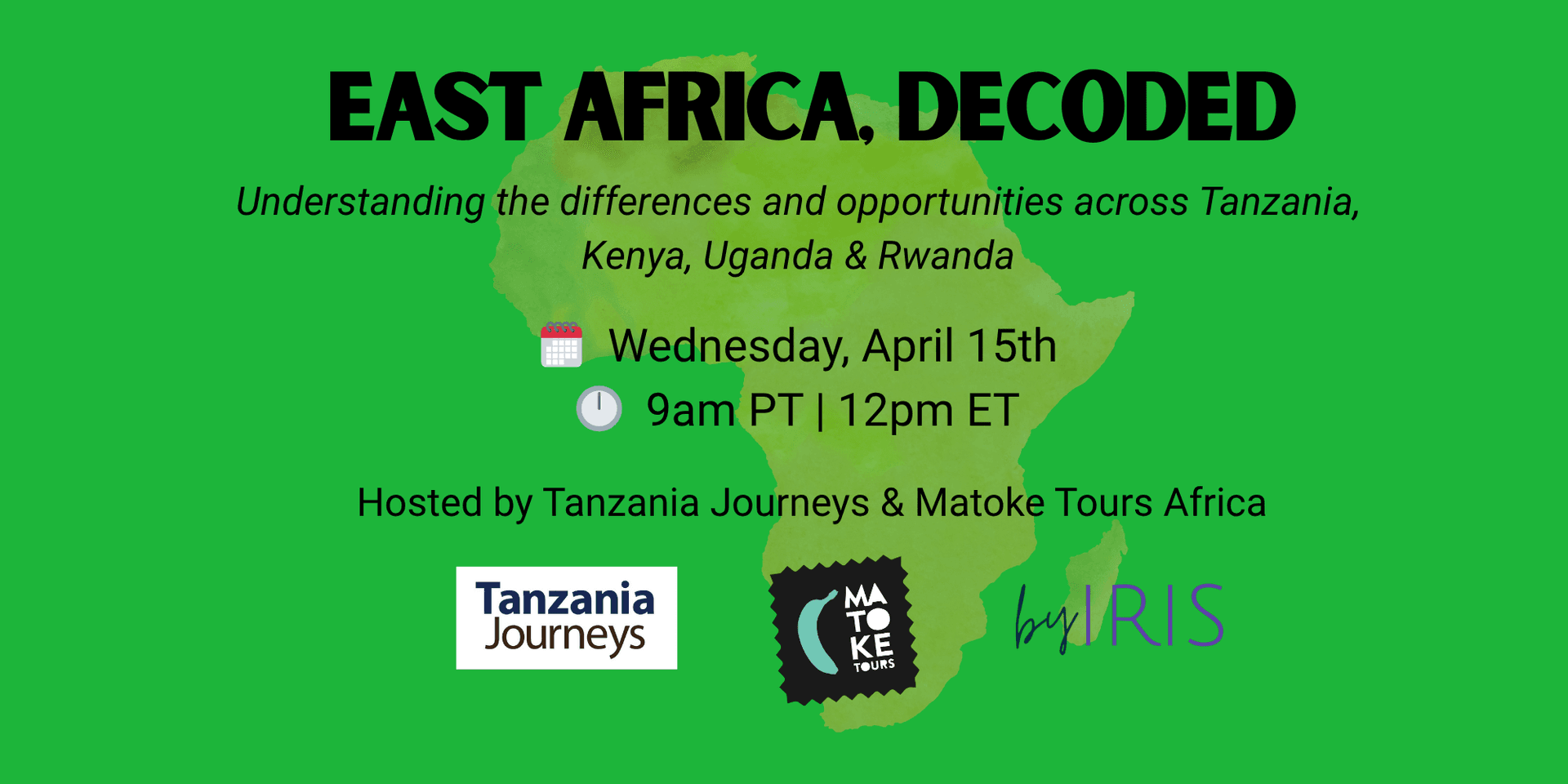 EAST AFRICA, DECODED

Understanding the differences and opportunities across Tanzania, Kenya, Uganda & Rwanda

Wednesday, April 15th
9am PT | 12pm ET

Hosted by Tanzania Journeys & Matoke Tours Africa

Tanzania Journeys

MA TO KE TOURS

by IRIS